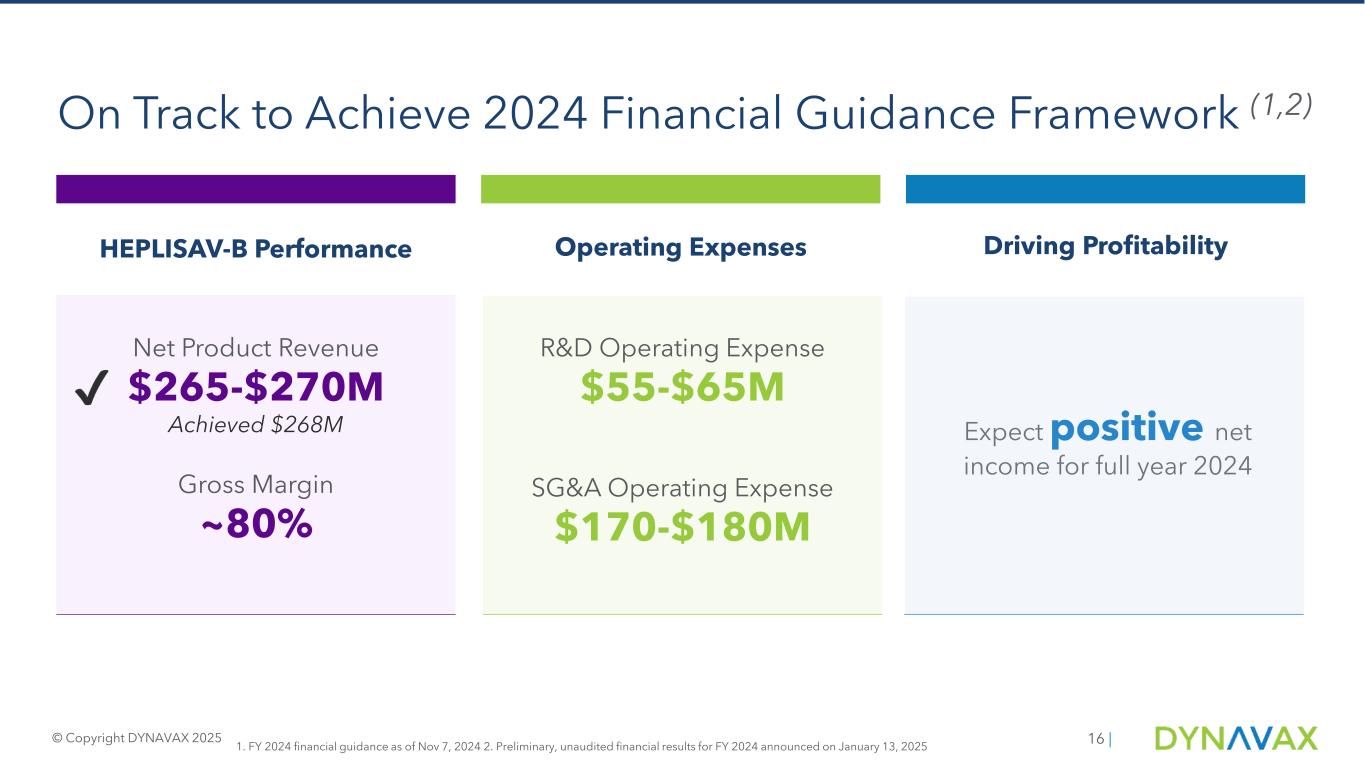 On Track to Achieve 2024 Financial Guidance Framework (1,2)

HEPLISAV-B Performance

Net Product Revenue
✓ $265-$270M
Achieved $268M

Gross Margin
~80%

Operating Expenses

R&D Operating Expense
$55-$65M

SG&A Operating Expense
$170-$180M

Driving Profitability

Expect positive net income for full year 2024

© Copyright DYNAVAX 2025

1. FY 2024 financial guidance as of Nov 7, 2024 2. Preliminary, unaudited financial results for FY 2024 announced on January 13, 2025

16 |

DYNAVAX